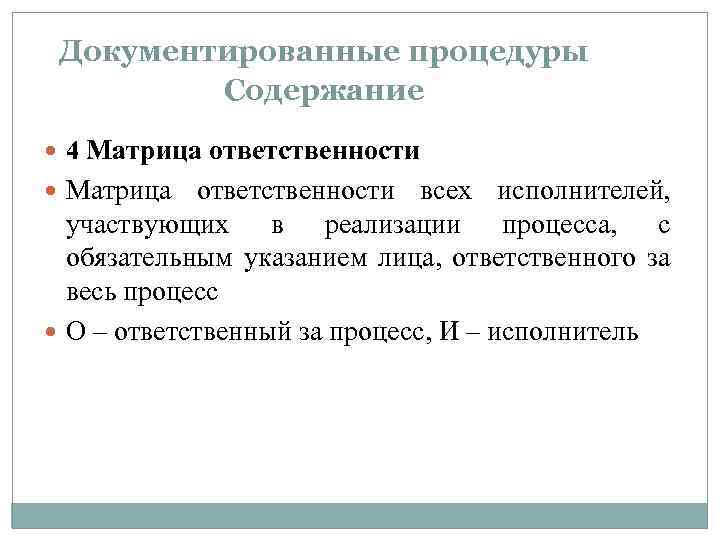 Документированные процедуры
Содержание

4 Матрица ответственности

Матрица ответственности всех исполнителей, участвующих в реализации процесса, с обязательным указанием лица, ответственного за весь процесс

О – ответственный за процесс, И – исполнитель